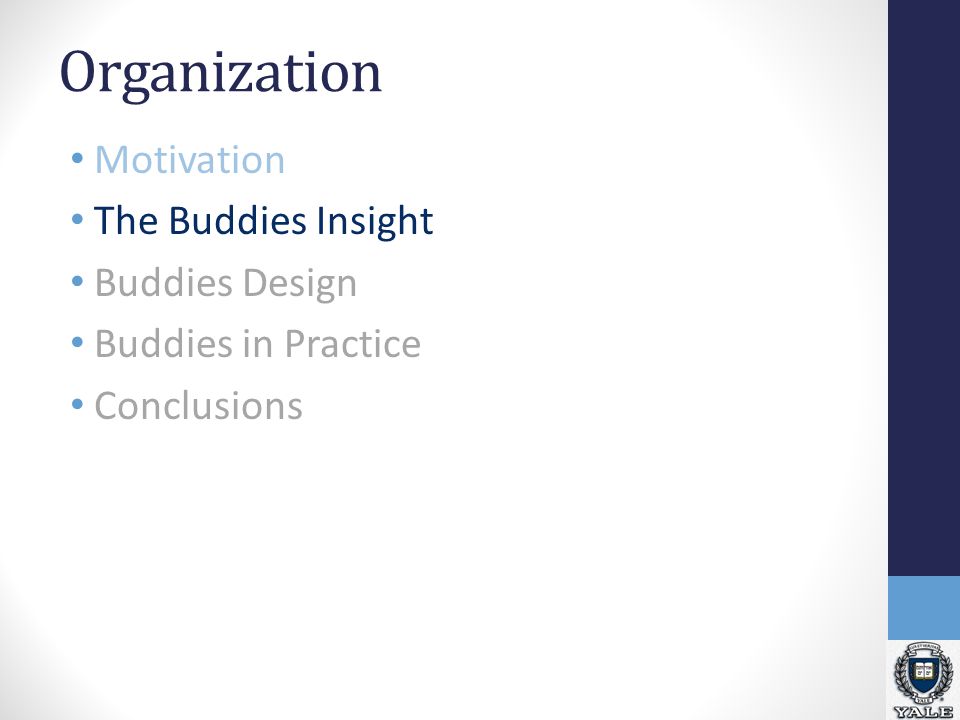 Organization

• Motivation
• The Buddies Insight
• Buddies Design
• Buddies in Practice
• Conclusions

YALE